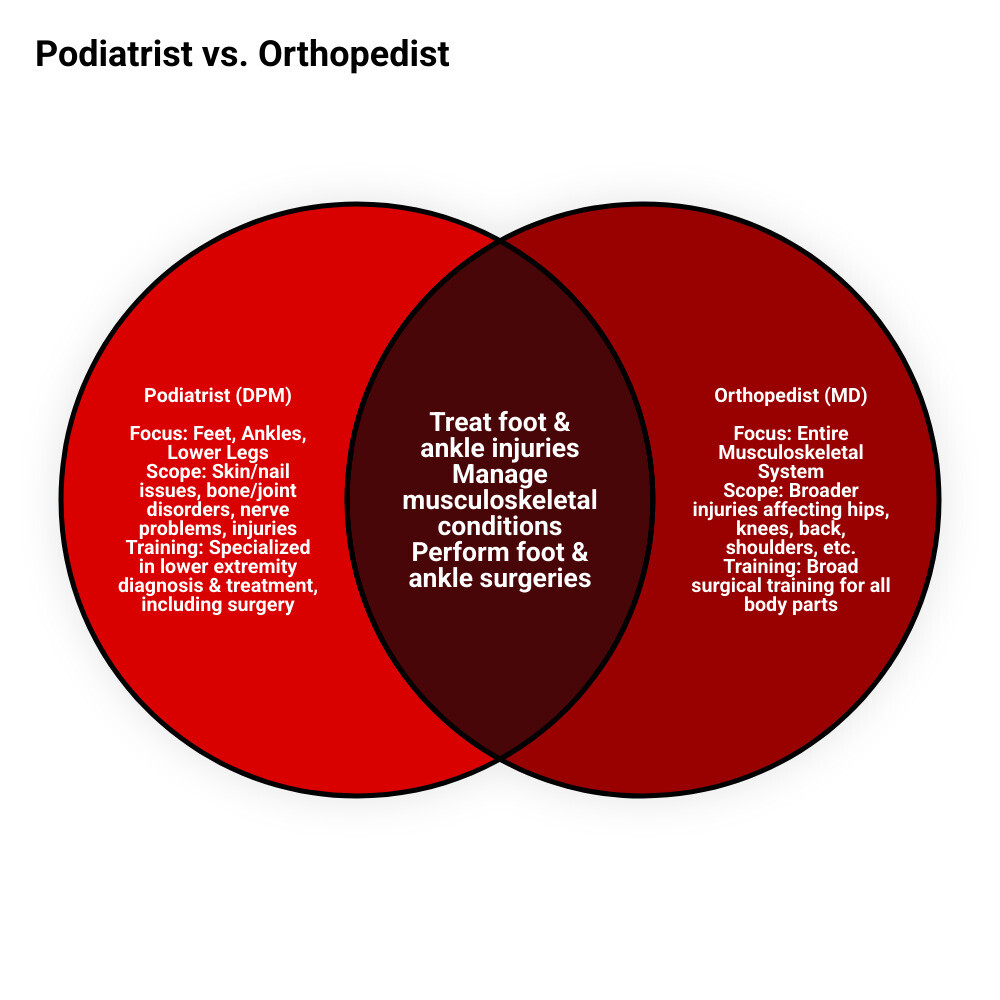 Podiatrist vs. Orthopedist

Podiatrist (DPM)

Focus: Feet, Ankles, Lower Legs
Scope: Skin/nail issues, bone/joint disorders, nerve problems, injuries
Training: Specialized in lower extremity diagnosis & treatment, including surgery

Treat foot & ankle injuries
Manage musculoskeletal conditions
Perform foot & ankle surgeries

Orthopedist (MD)

Focus: Entire Musculoskeletal System
Scope: Broader injuries affecting hips, knees, back, shoulders, etc.
Training: Broad surgical training for all body parts